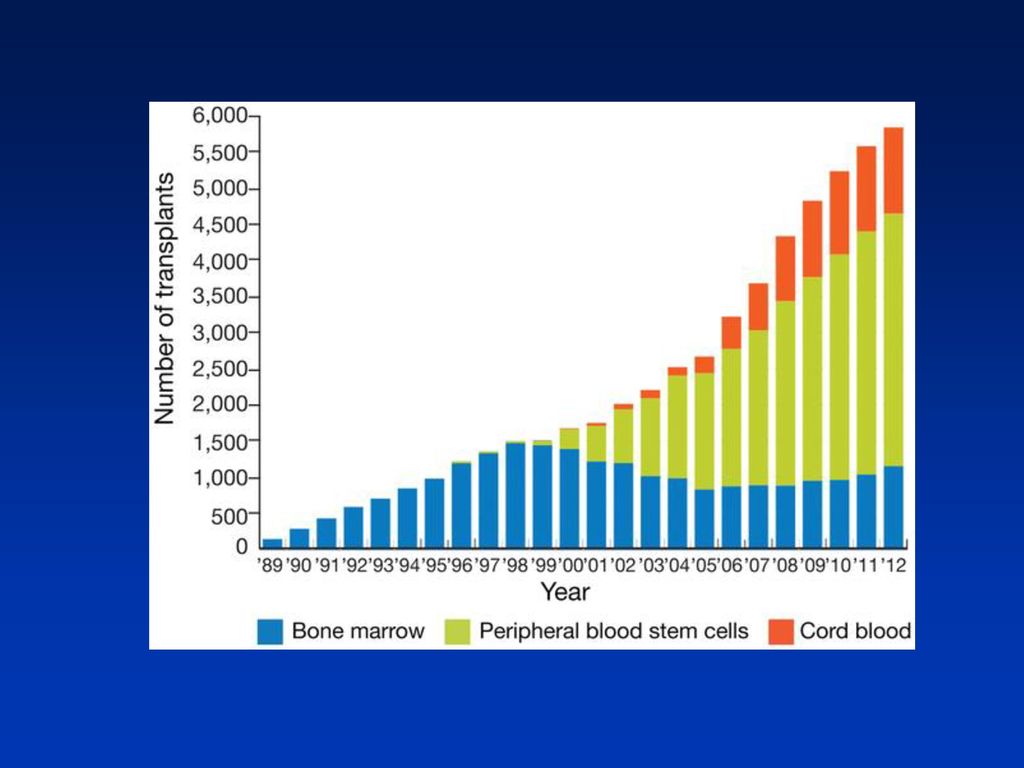 6,000
5,500
5,000
4,500
4,000
3,500
3,000
2,500
2,000
1,500
1,000
500
0

Number of transplants

'89 '90 '91 '92 '93 '94 '95 '96 '97 '98 '99 '00 '01 '02 '03 '04 '05 '06 '07 '08 '09 '10 '11 '12

Year

Bone marrow Peripheral blood stem cells Cord blood